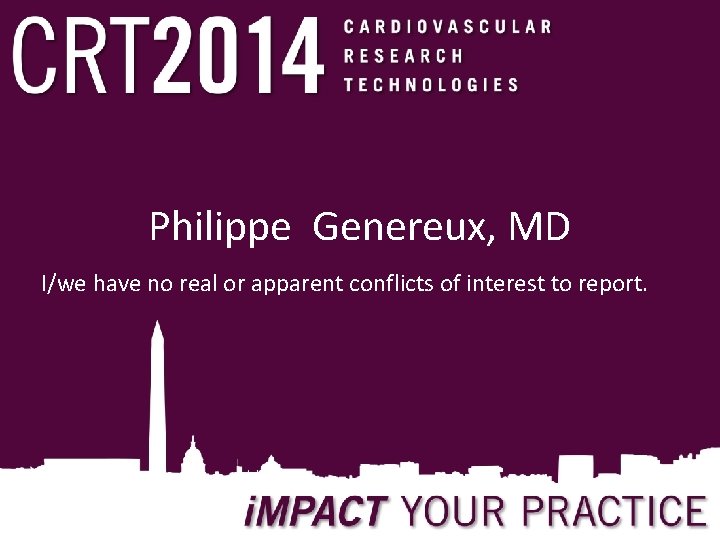 CRT2014 CARDIOVASCULAR RESEARCH TECHNOLOGIES

Philippe Genereux, MD

I/we have no real or apparent conflicts of interest to report.

iMPACT YOUR PRACTICE